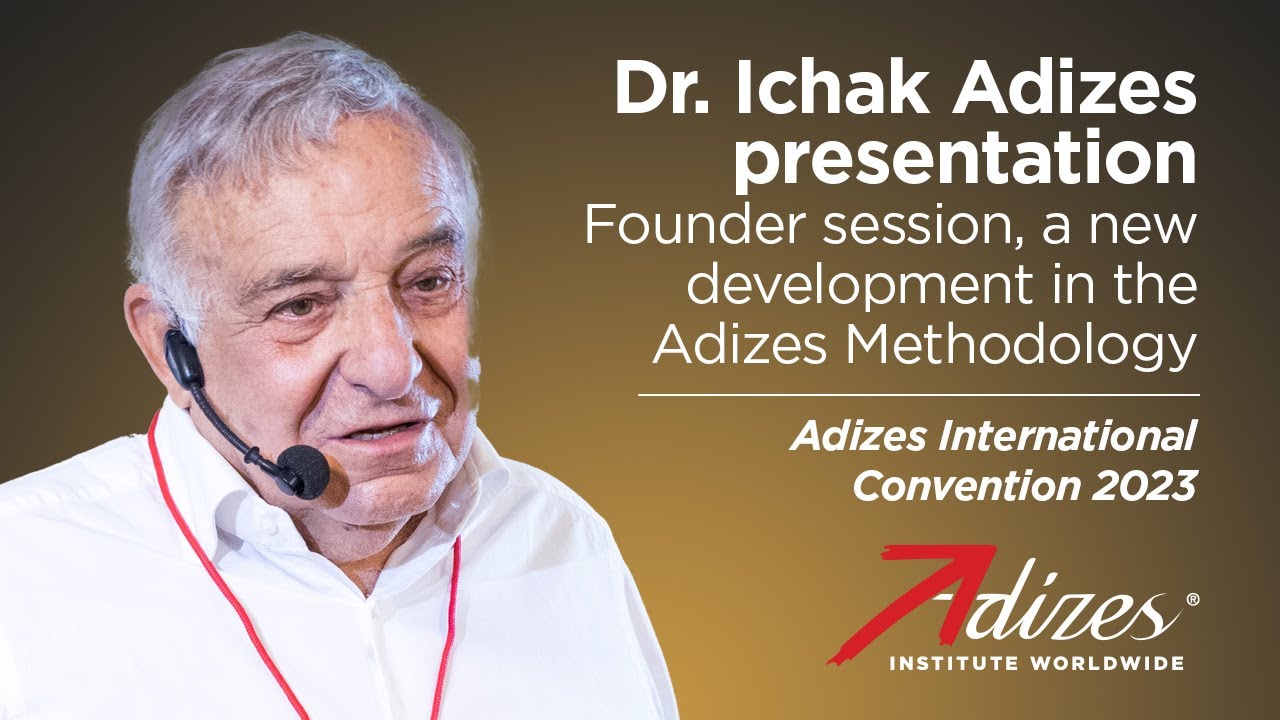 Dr. Ichak Adizes presentation
Founder session, a new development in the Adizes Methodology

Adizes International Convention 2023

Adizes®
INSTITUTE WORLDWIDE